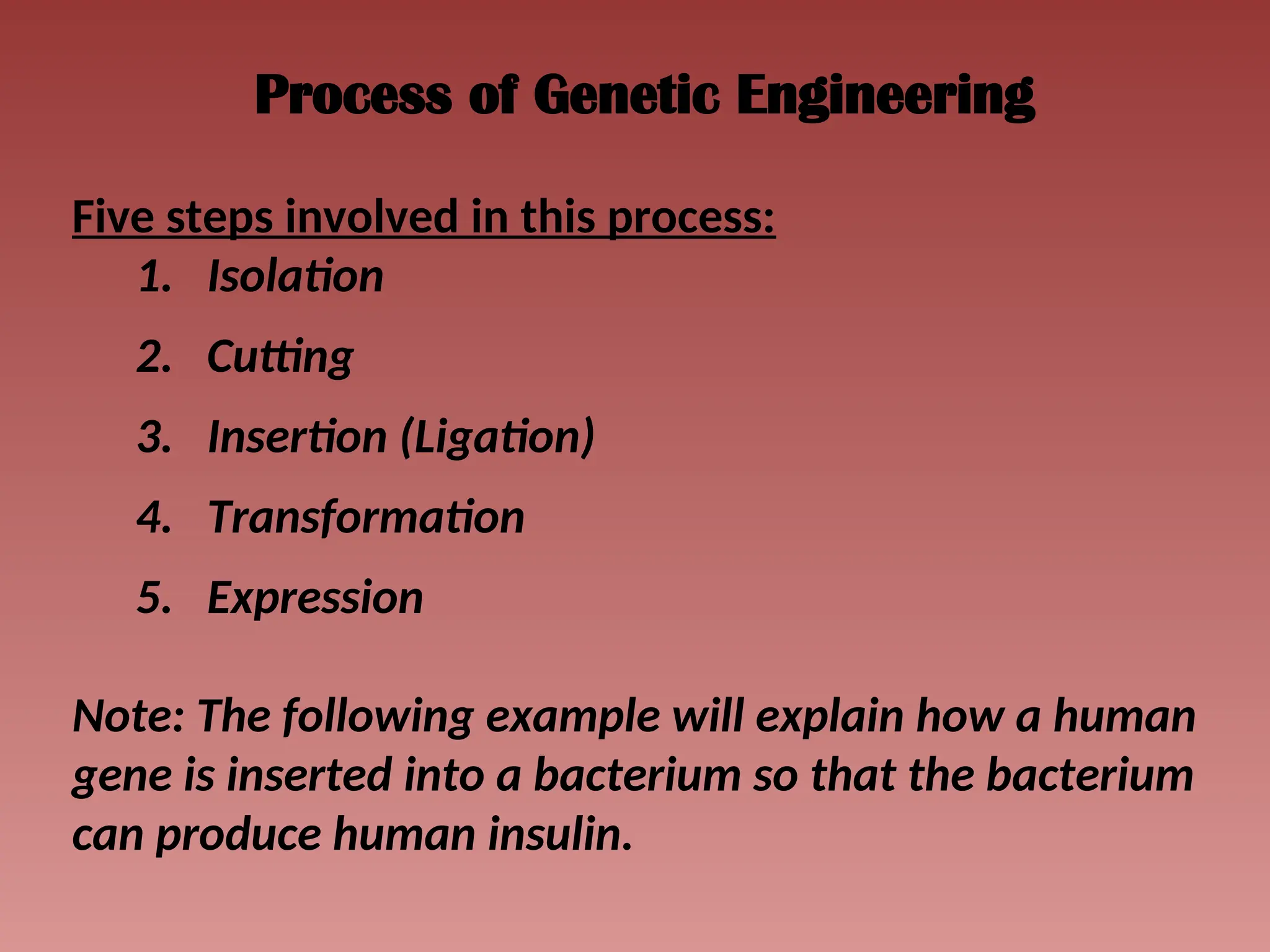 Process of Genetic Engineering

Five steps involved in this process:

1. Isolation
2. Cutting
3. Insertion (Ligation)
4. Transformation
5. Expression

Note: The following example will explain how a human gene is inserted into a bacterium so that the bacterium can produce human insulin.